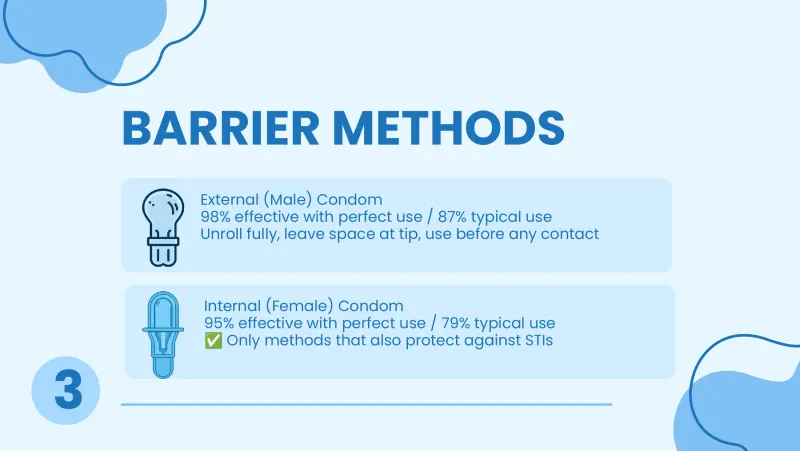 BARRIER METHODS

External (Male) Condom
98% effective with perfect use / 87% typical use
Unroll fully, leave space at tip, use before any contact

Internal (Female) Condom
95% effective with perfect use / 79% typical use
✅ Only methods that also protect against STIs

3